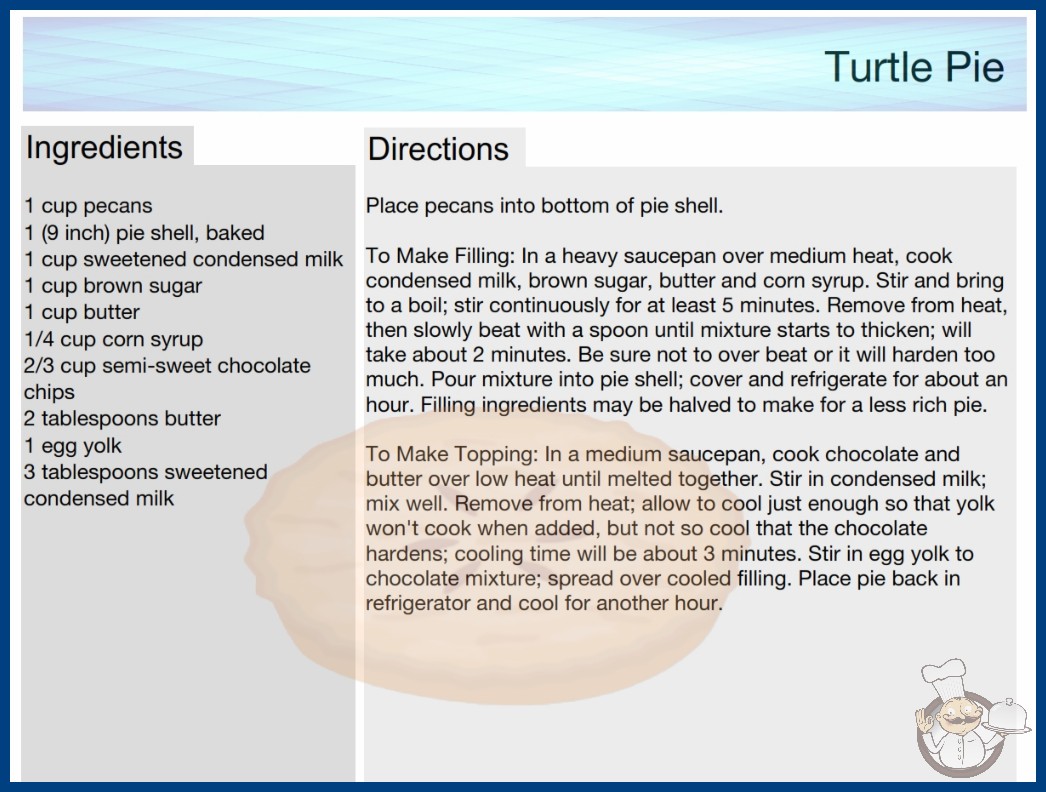 Turtle Pie

Ingredients

1 cup pecans
1 (9 inch) pie shell, baked
1 cup sweetened condensed milk
1 cup brown sugar
1 cup butter
1/4 cup corn syrup
2/3 cup semi-sweet chocolate chips
2 tablespoons butter
1 egg yolk
3 tablespoons sweetened condensed milk

Directions

Place pecans into bottom of pie shell.

To Make Filling: In a heavy saucepan over medium heat, cook condensed milk, brown sugar, butter and corn syrup. Stir and bring to a boil; stir continuously for at least 5 minutes. Remove from heat, then slowly beat with a spoon until mixture starts to thicken; will take about 2 minutes. Be sure not to over beat or it will harden too much. Pour mixture into pie shell; cover and refrigerate for about an hour. Filling ingredients may be halved to make for a less rich pie.

To Make Topping: In a medium saucepan, cook chocolate and butter over low heat until melted together. Stir in condensed milk; mix well. Remove from heat; allow to cool just enough so that yolk won't cook when added, but not so cool that the chocolate hardens; cooling time will be about 3 minutes. Stir in egg yolk to chocolate mixture; spread over cooled filling. Place pie back in refrigerator and cool for another hour.